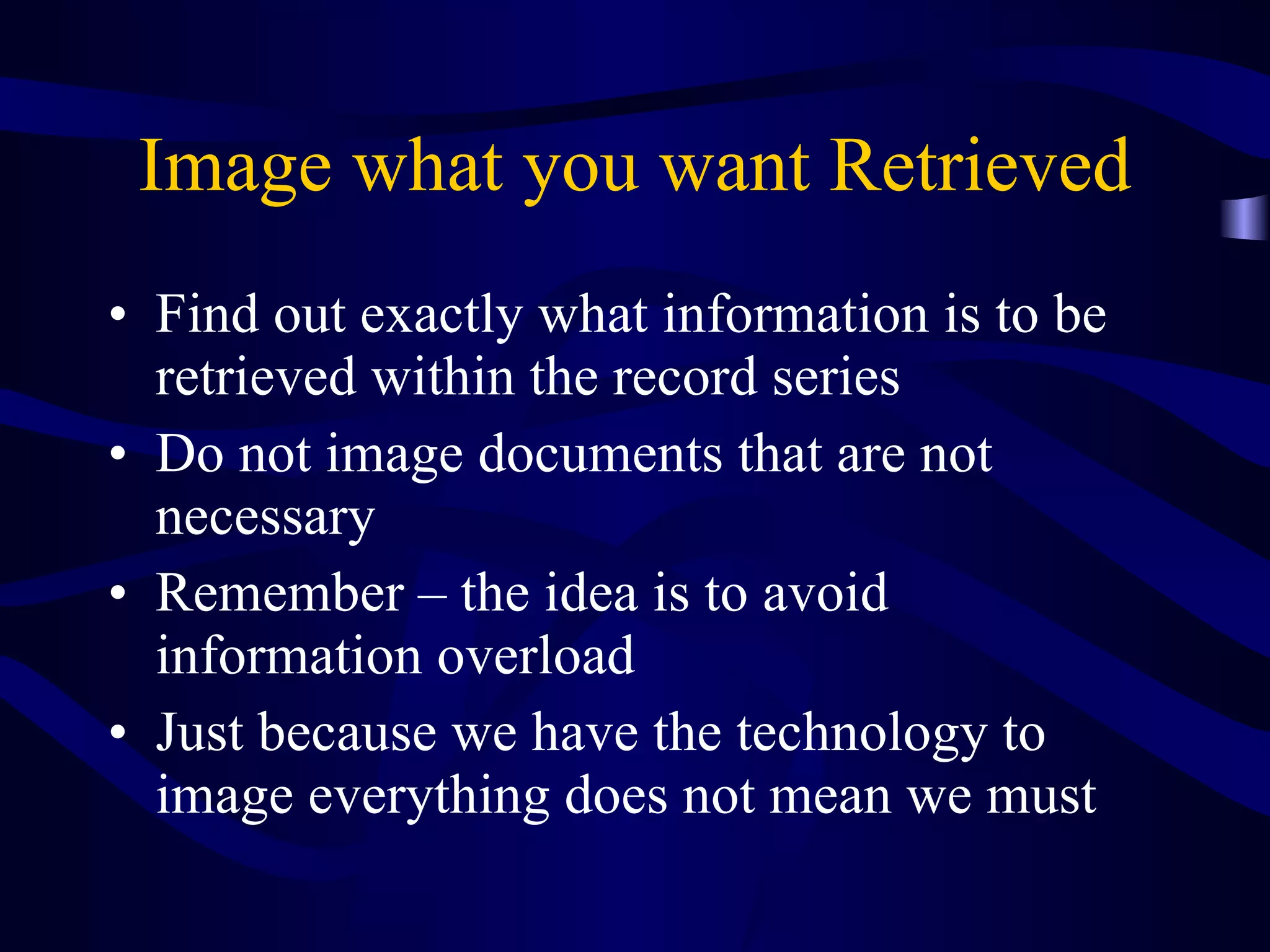 Image what you want Retrieved

• Find out exactly what information is to be retrieved within the record series
• Do not image documents that are not necessary
• Remember – the idea is to avoid information overload
• Just because we have the technology to image everything does not mean we must